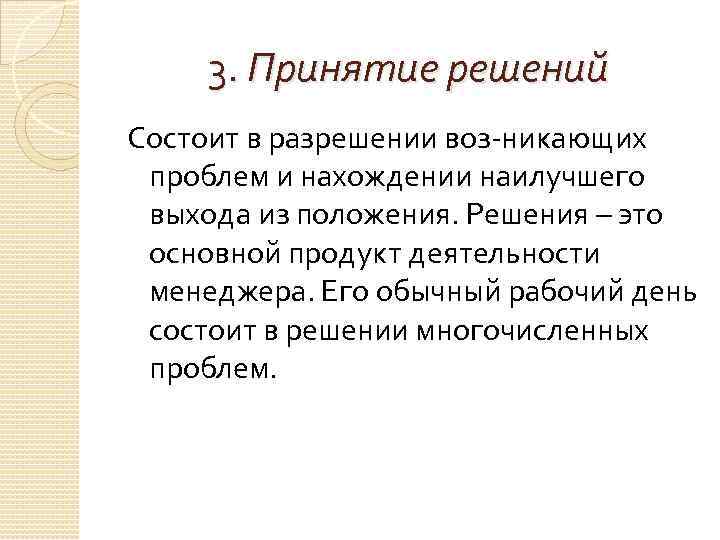 3. Принятие решений

Состоит в разрешении воз-никающих проблем и нахождении наилучшего выхода из положения. Решения – это основной продукт деятельности менеджера. Его обычный рабочий день состоит в решении многочисленных проблем.